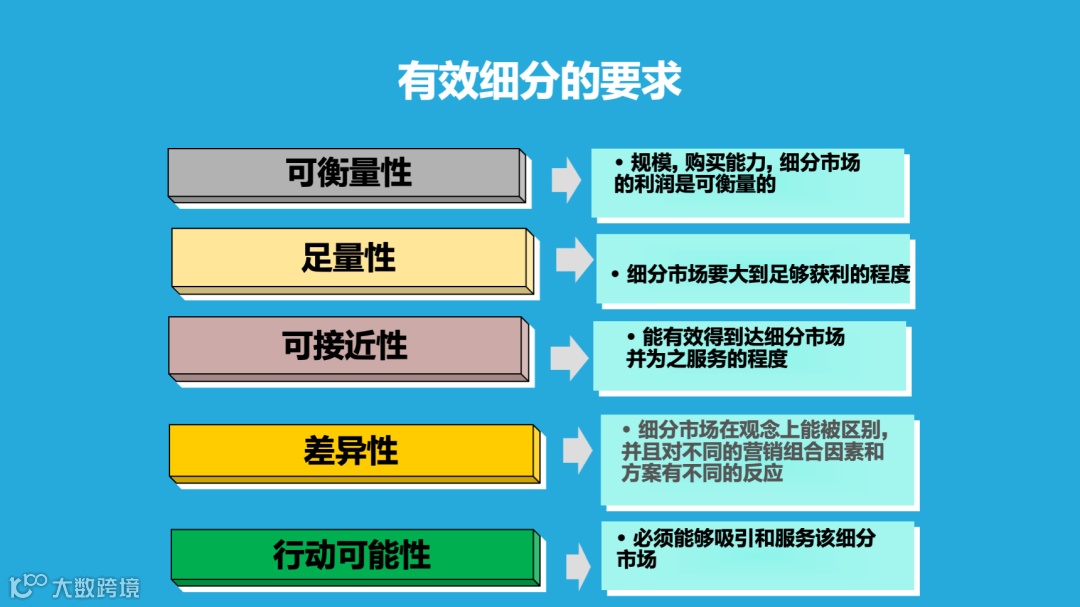 有效细分的要求

可衡量性

• 规模, 购买能力, 细分市场的利润是可衡量的

足量性

• 细分市场要大到足够获利的程度

可接近性

• 能有效得到达细分市场并为之服务的程度

差异性

• 细分市场在观念上能被区别, 并且对不同的营销组合因素和方案有不同的反应

行动可能性

• 必须能够吸引和服务该细分市场

大数跨境